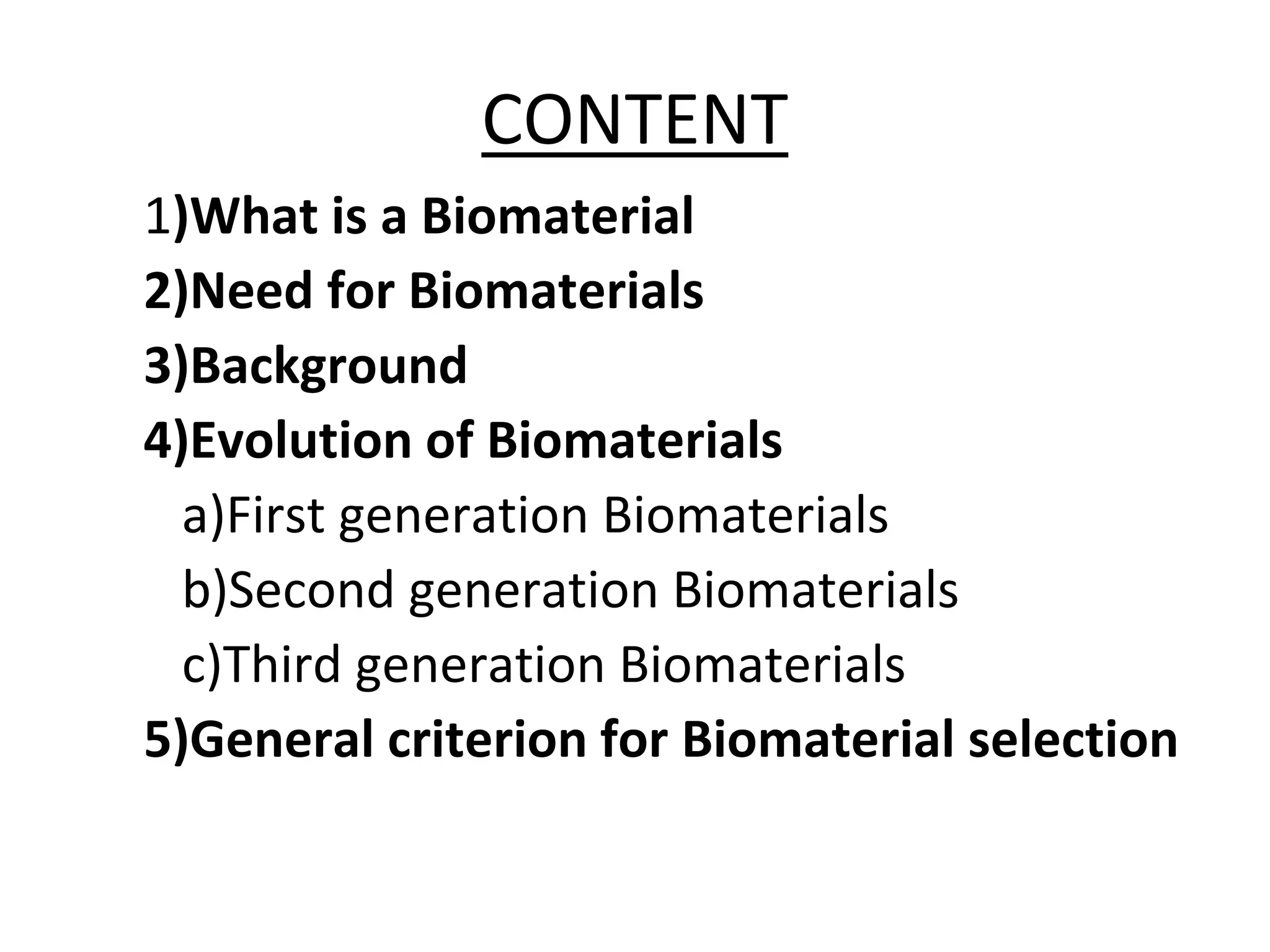 CONTENT

1)What is a Biomaterial
2)Need for Biomaterials
3)Background
4)Evolution of Biomaterials
a)First generation Biomaterials
b)Second generation Biomaterials
c)Third generation Biomaterials
5)General criterion for Biomaterial selection